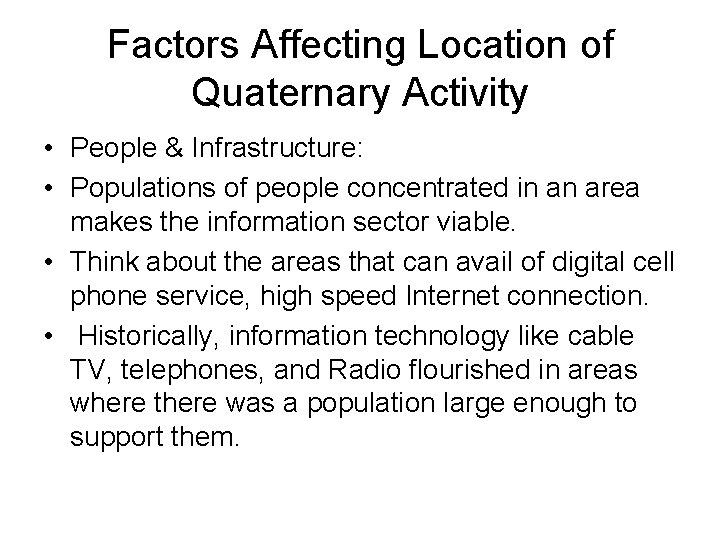 Factors Affecting Location of Quaternary Activity

• People & Infrastructure:

• Populations of people concentrated in an area makes the information sector viable.

• Think about the areas that can avail of digital cell phone service, high speed Internet connection.

• Historically, information technology like cable TV, telephones, and Radio flourished in areas where there was a population large enough to support them.